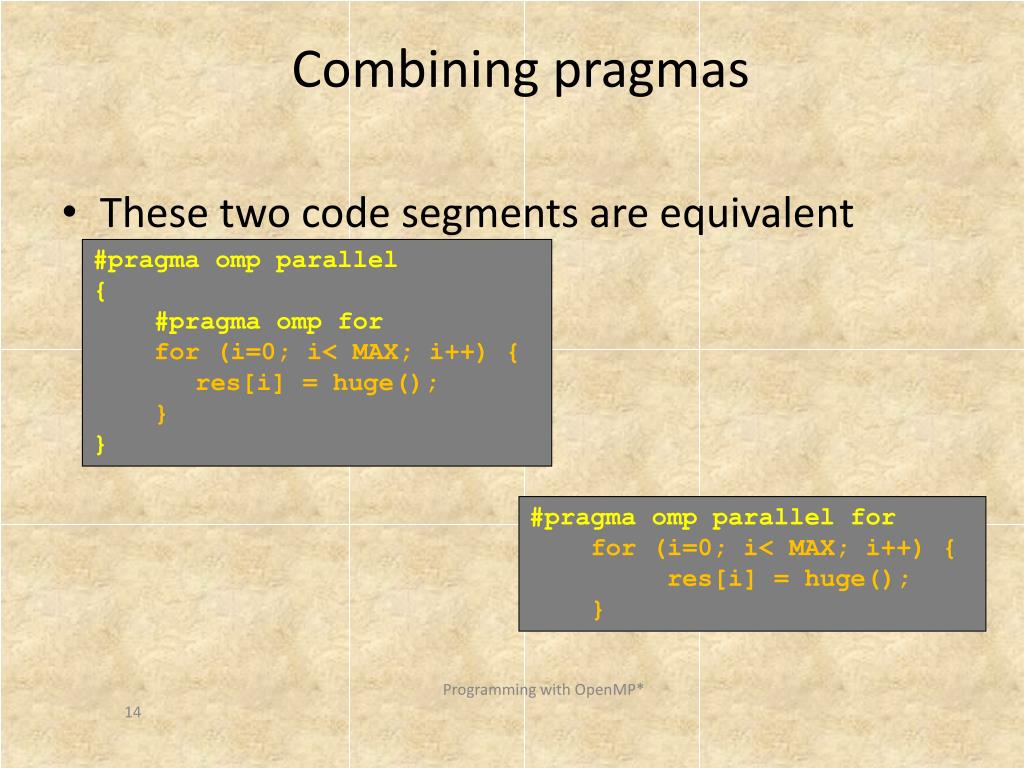 Combining pragmas

• These two code segments are equivalent

#pragma omp parallel
{
    #pragma omp for
    for (i=0; i< MAX; i++) {
        res[i] = huge();
    }
}

#pragma omp parallel for
    for (i=0; i< MAX; i++) {
        res[i] = huge();
    }

Programming with OpenMP*

14